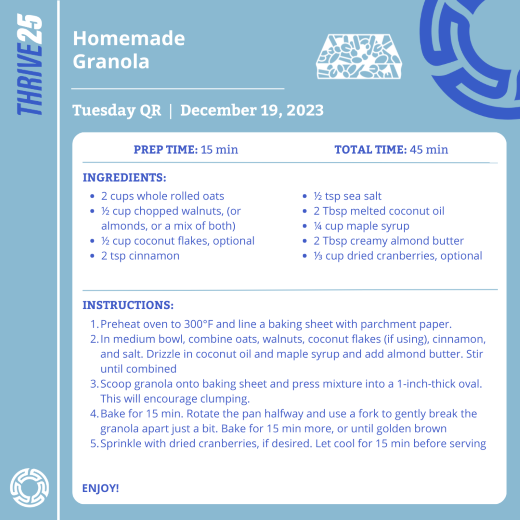 THRIVE25

Homemade Granola

Tuesday QR | December 19, 2023

PREP TIME: 15 min

TOTAL TIME: 45 min

INGREDIENTS:

- 2 cups whole rolled oats
- ½ cup chopped walnuts, (or almonds, or a mix of both)
- ½ cup coconut flakes, optional
- 2 tsp cinnamon
- ½ tsp sea salt
- 2 Tbsp melted coconut oil
- ¼ cup maple syrup
- 2 Tbsp creamy almond butter
- ⅓ cup dried cranberries, optional

INSTRUCTIONS:

1. Preheat oven to 300°F and line a baking sheet with parchment paper.
2. In medium bowl, combine oats, walnuts, coconut flakes (if using), cinnamon, and salt. Drizzle in coconut oil and maple syrup and add almond butter. Stir until combined
3. Scoop granola onto baking sheet and press mixture into a 1-inch-thick oval. This will encourage clumping.
4. Bake for 15 min. Rotate the pan halfway and use a fork to gently break the granola apart just a bit. Bake for 15 min more, or until golden brown
5. Sprinkle with dried cranberries, if desired. Let cool for 15 min before serving

ENJOY!